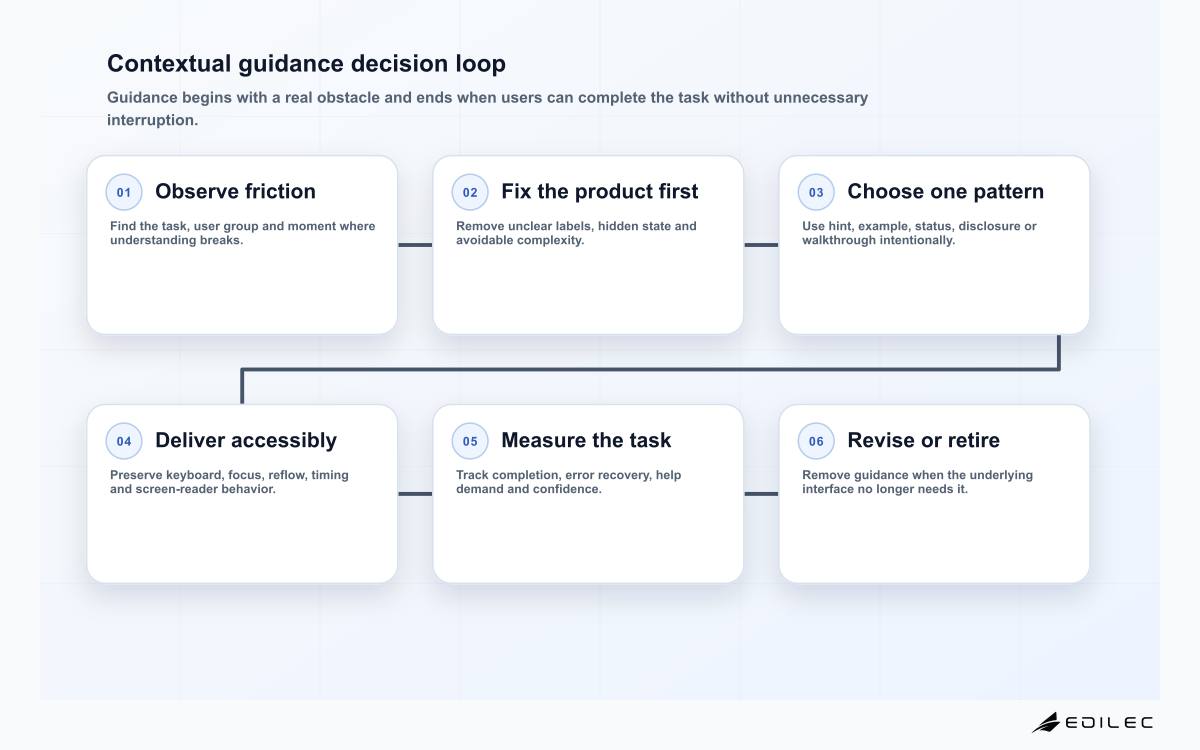 Contextual guidance decision loop

Guidance begins with a real obstacle and ends when users can complete the task without unnecessary interruption.

01 Observe friction

Find the task, user group and moment where understanding breaks.

02 Fix the product first

Remove unclear labels, hidden state and avoidable complexity.

03 Choose one pattern

Use hint, example, status, disclosure or walkthrough intentionally.

04 Deliver accessibly

Preserve keyboard, focus, reflow, timing and screen-reader behavior.

05 Measure the task

Track completion, error recovery, help demand and confidence.

06 Revise or retire

Remove guidance when the underlying interface no longer needs it.

EDILEC